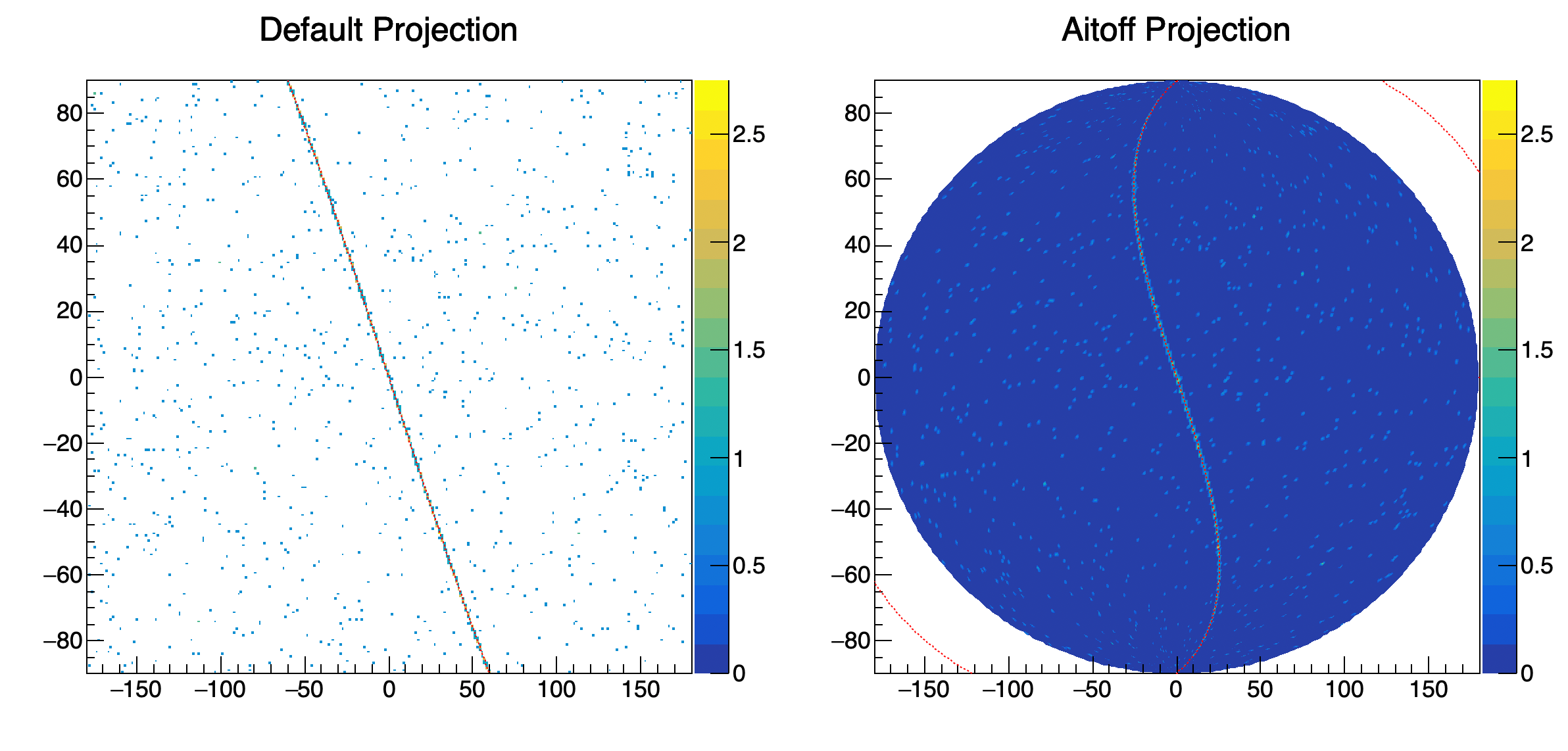 Default Projection

80
60
40
20
0
−20
−40
−60
−80

−150 −100 −50 0 50 100 150

2.5
2
1.5
1
0.5
0

Aitoff Projection

80
60
40
20
0
−20
−40
−60
−80

−150 −100 −50 0 50 100 150

2.5
2
1.5
1
0.5
0